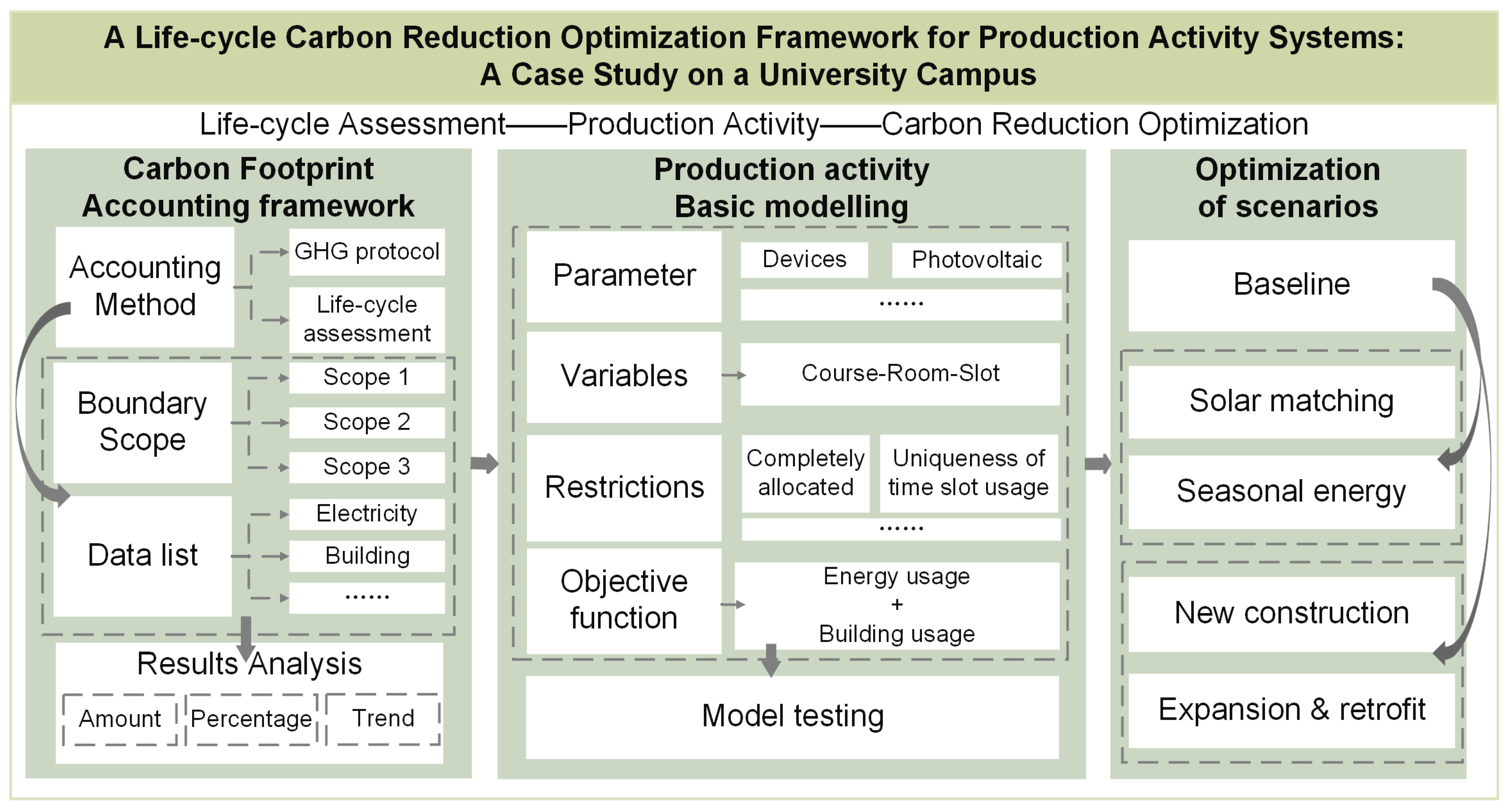 A Life-cycle Carbon Reduction Optimization Framework for Production Activity Systems: A Case Study on a University Campus

Life-cycle Assessment——Production Activity——Carbon Reduction Optimization

Carbon Footprint Accounting framework

Accounting Method

GHG protocol

Life-cycle assessment

Boundary Scope

Scope 1

Scope 2

Scope 3

Data list

Electricity

Building

......

Results Analysis

Amount

Percentage

Trend

Production activity Basic modelling

Parameter

Devices

Photovoltaic

......

Variables

Course-Room-Slot

Restrictions

Completely allocated

Uniqueness of time slot usage

......

Objective function

Energy usage + Building usage

Model testing

Optimization of scenarios

Baseline

Solar matching

Seasonal energy

New construction

Expansion & retrofit